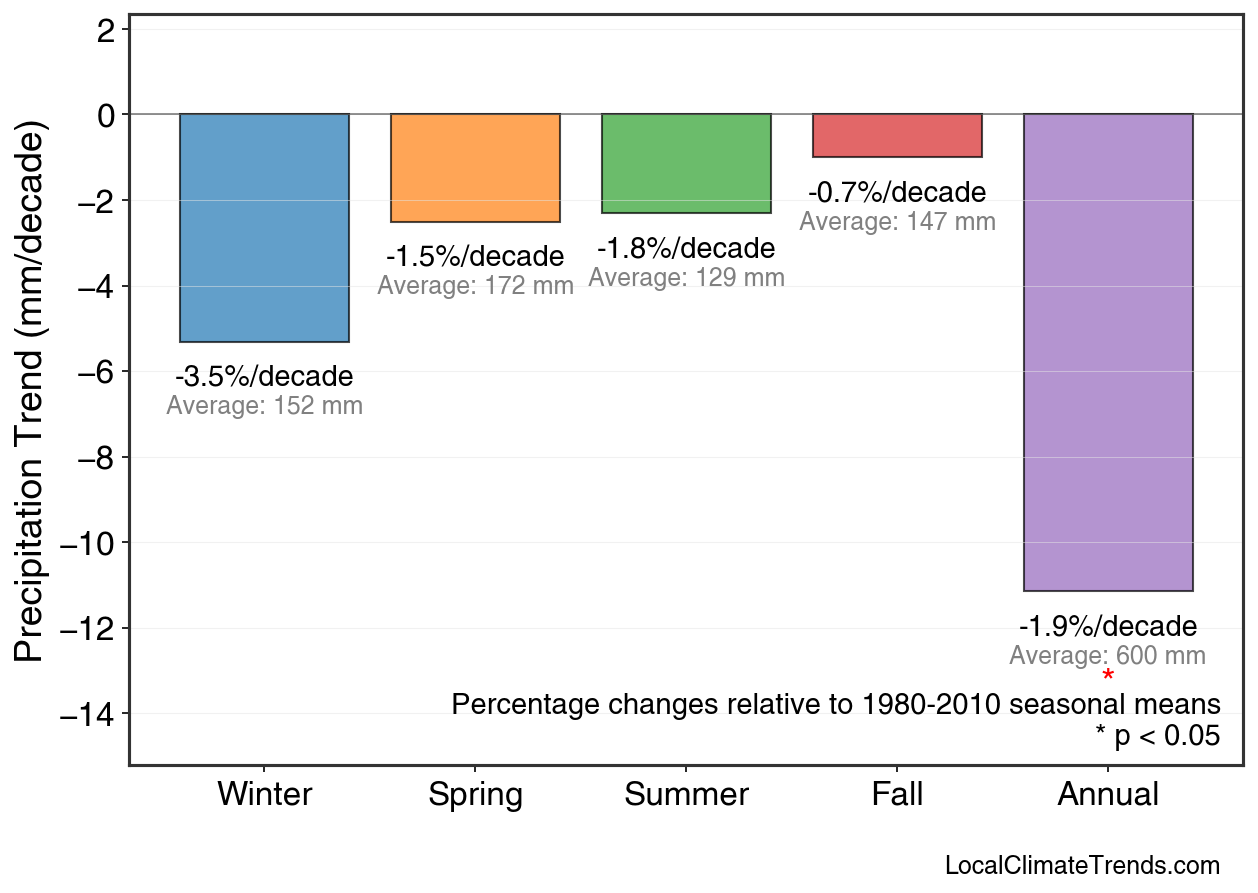 Precipitation Trend (mm/decade)

2
0
−2
−4
−6
−8
−10
−12
−14

-3.5%/decade
Average: 152 mm

-1.5%/decade
Average: 172 mm

-1.8%/decade
Average: 129 mm

-0.7%/decade
Average: 147 mm

-1.9%/decade
Average: 600 mm
*

Percentage changes relative to 1980-2010 seasonal means
* p < 0.05

Winter Spring Summer Fall Annual

LocalClimateTrends.com